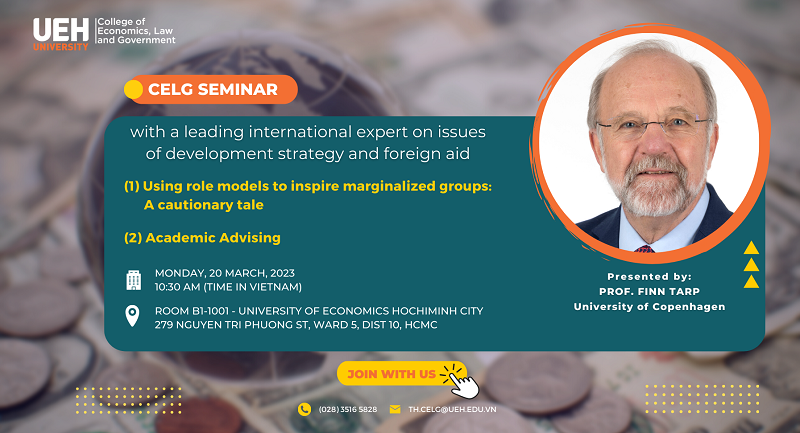 UEH UNIVERSITY College of Economics, Law and Government

CELG SEMINAR

with a leading international expert on issues of development strategy and foreign aid

(1) Using role models to inspire marginalized groups: A cautionary tale

(2) Academic Advising

MONDAY, 20 MARCH, 2023
10:30 AM (TIME IN VIETNAM)

ROOM B1-1001 - UNIVERSITY OF ECONOMICS HOCHIMINH CITY
279 NGUYEN TRI PHUONG ST, WARD 5, DIST 10, HCMC

Presented by:
PROF. FINN TARP
University of Copenhagen

JOIN WITH US

(028) 3516 5828

TH.CELG@UEH.EDU.VN